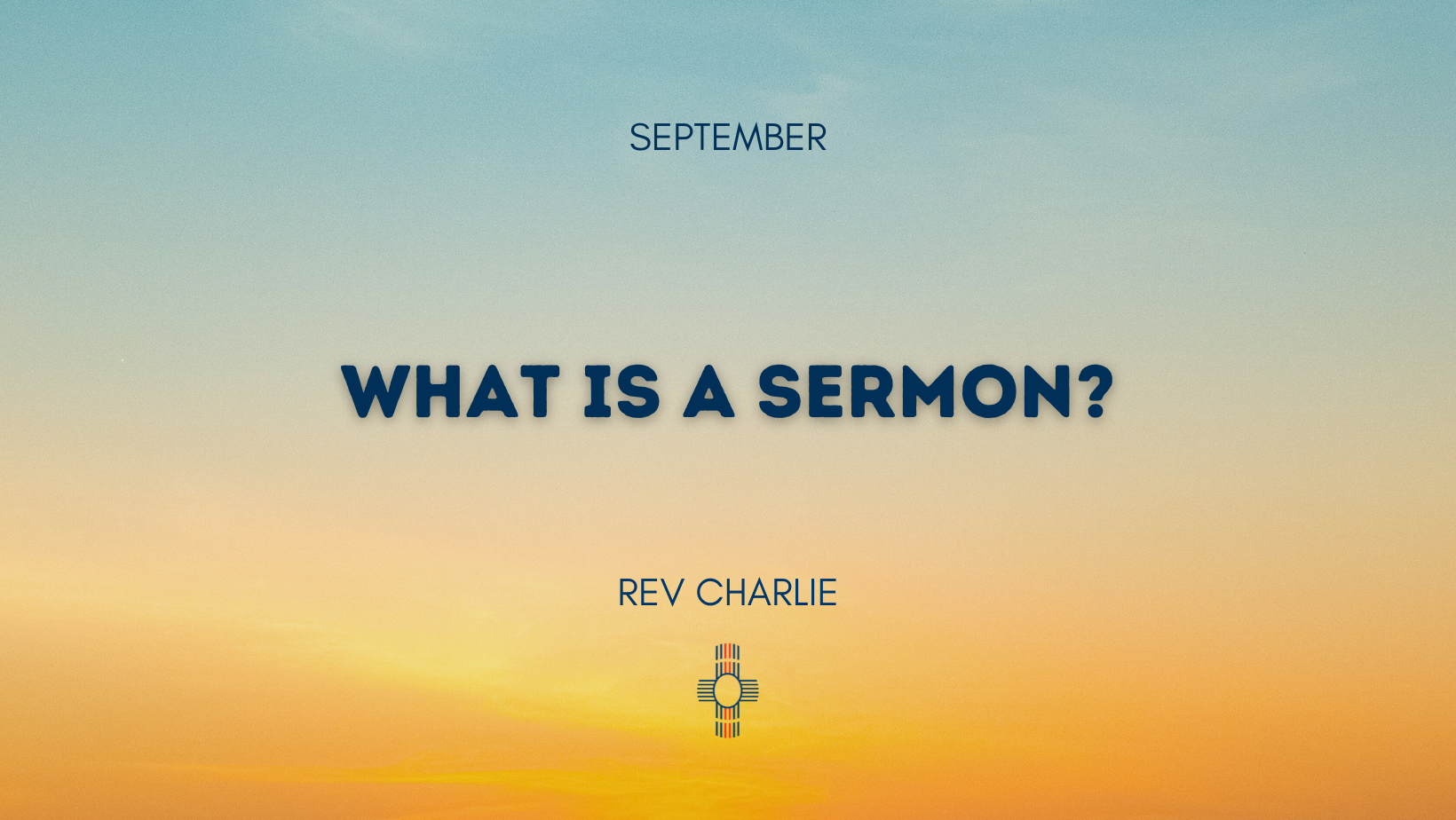 SEPTEMBER

WHAT IS A SERMON?

REV CHARLIE